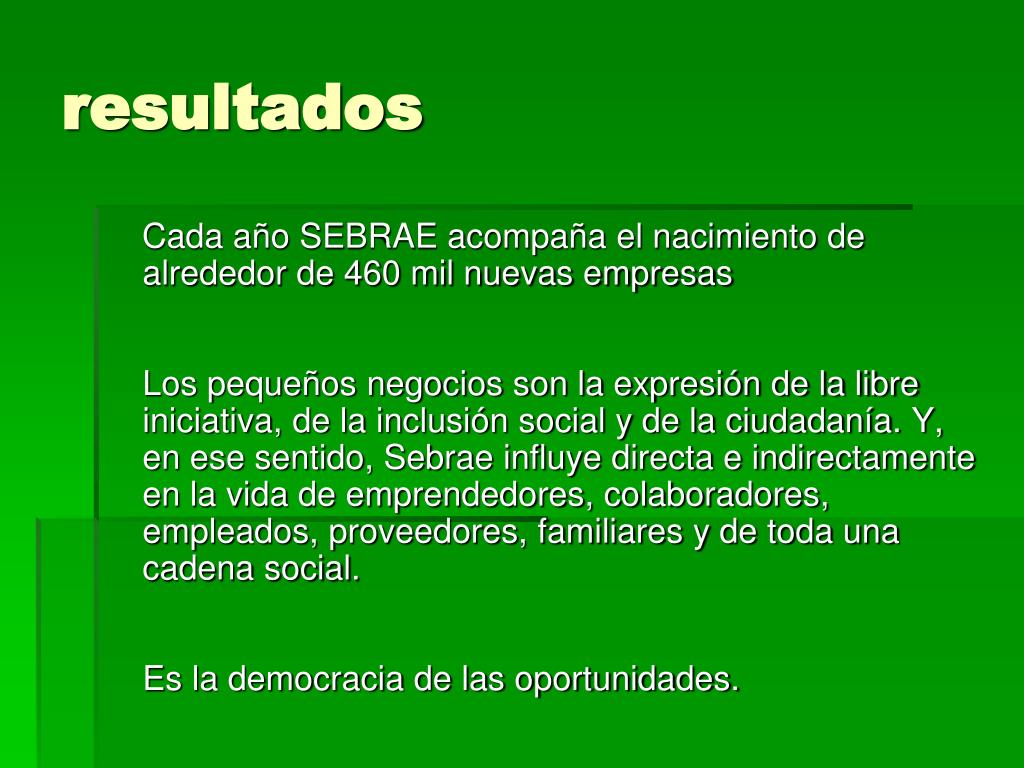 resultados

Cada año SEBRAE acompaña el nacimiento de alrededor de 460 mil nuevas empresas

Los pequeños negocios son la expresión de la libre iniciativa, de la inclusión social y de la ciudadanía. Y, en ese sentido, Sebrae influye directa e indirectamente en la vida de emprendedores, colaboradores, empleados, proveedores, familiares y de toda una cadena social.

Es la democracia de las oportunidades.